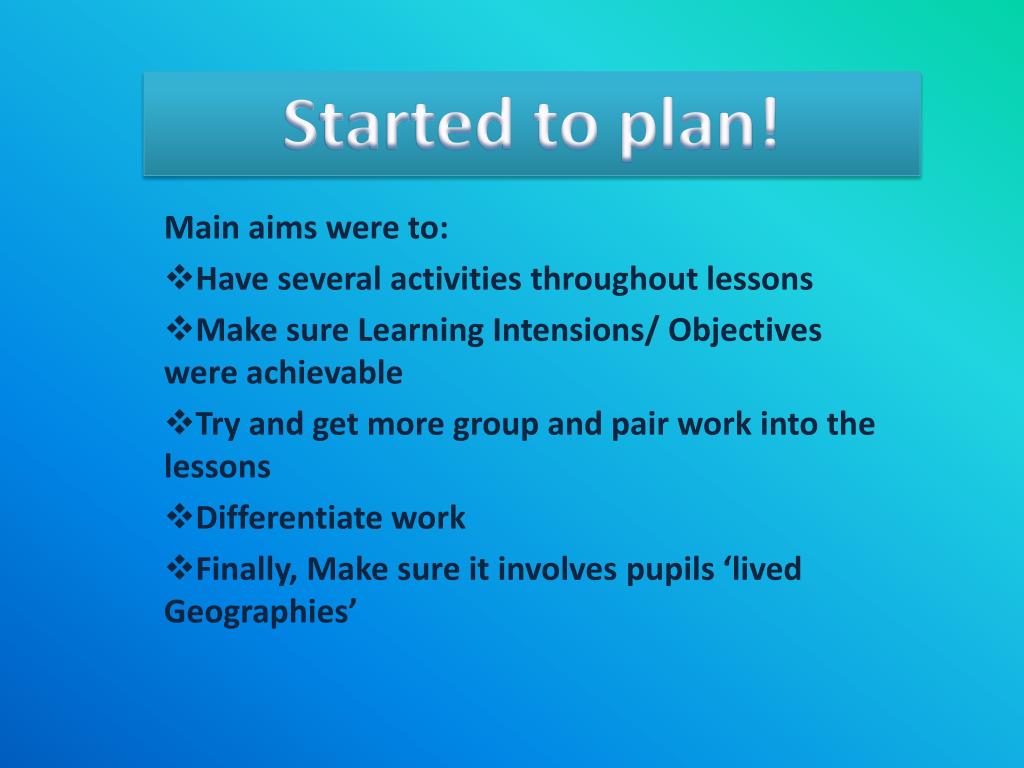 Started to plan!

Main aims were to:

❖Have several activities throughout lessons

❖Make sure Learning Intensions/ Objectives were achievable

❖Try and get more group and pair work into the lessons

❖Differentiate work

❖Finally, Make sure it involves pupils ‘lived Geographies’